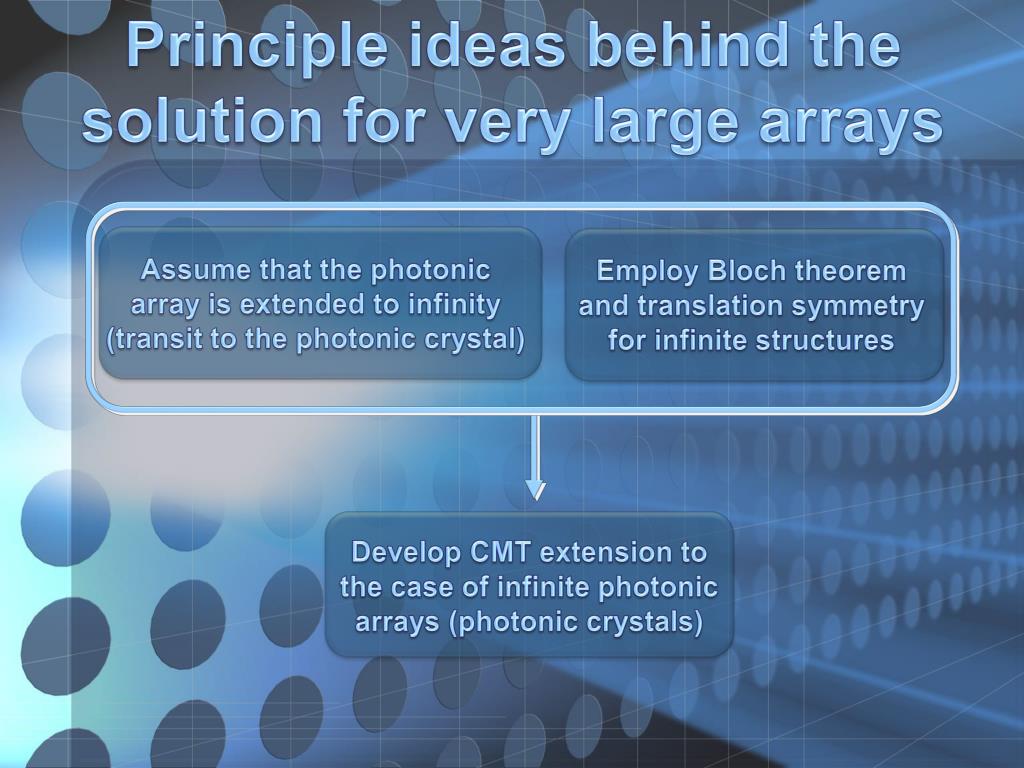 Principle ideas behind the solution for very large arrays

Assume that the photonic array is extended to infinity (transit to the photonic crystal)

Employ Bloch theorem and translation symmetry for infinite structures

Develop CMT extension to the case of infinite photonic arrays (photonic crystals)